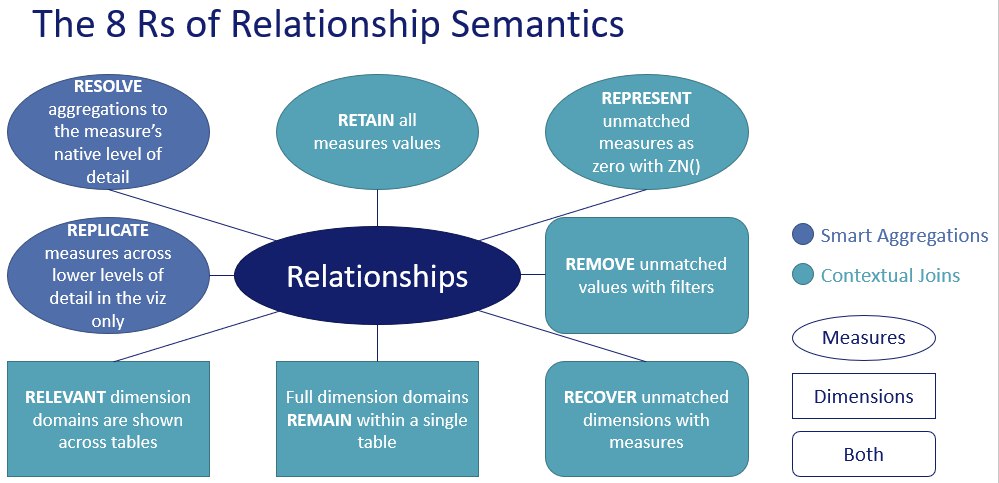 The 8 Rs of Relationship Semantics

RESOLVE aggregations to the measure's native level of detail

RETAIN all measures values

REPRESENT unmatched measures as zero with ZN()

REPLICATE measures across lower levels of detail in the viz only

Relationships

REMOVE unmatched values with filters

RELEVANT dimension domains are shown across tables

Full dimension domains REMAIN within a single table

RECOVER unmatched dimensions with measures

Smart Aggregations

Contextual Joins

Measures

Dimensions

Both